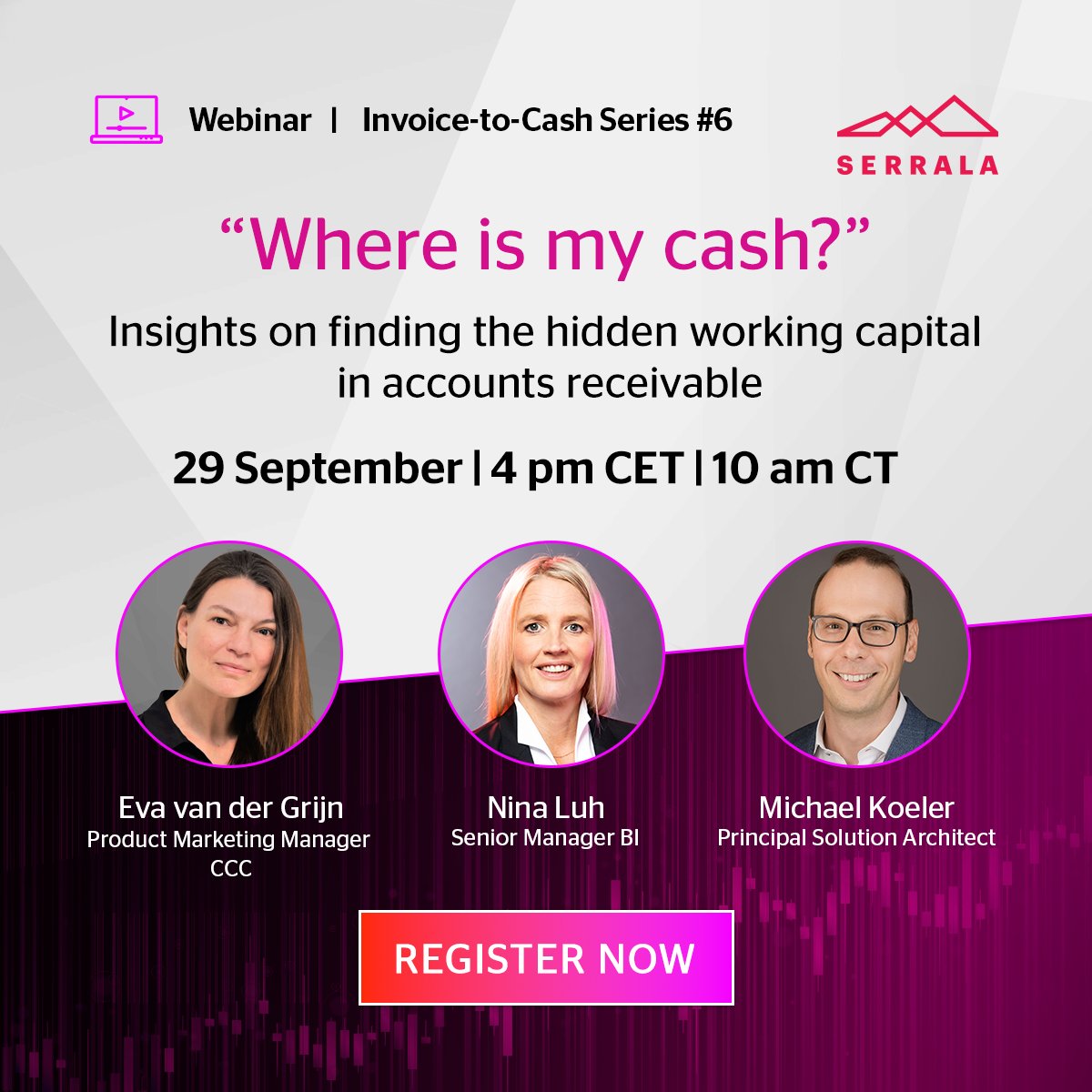 Webinar | Invoice-to-Cash Series #6

SERRALA

“Where is my cash?”

Insights on finding the hidden working capital in accounts receivable

29 September | 4 pm CET | 10 am CT

Eva van der Grijn
Product Marketing Manager CCC

Nina Luh
Senior Manager BI

Michael Koeler
Principal Solution Architect

REGISTER NOW